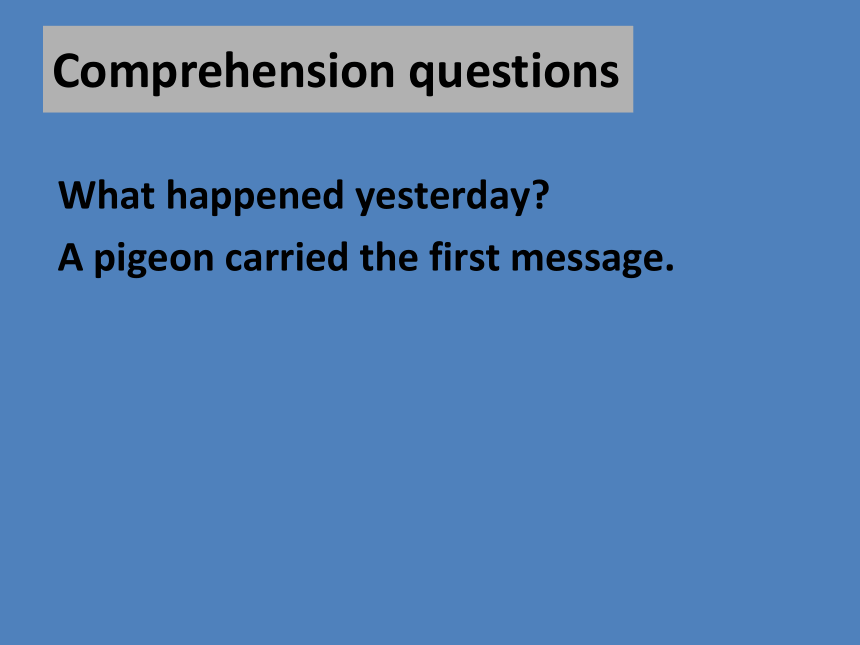 Comprehension questions

What happened yesterday?

A pigeon carried the first message.